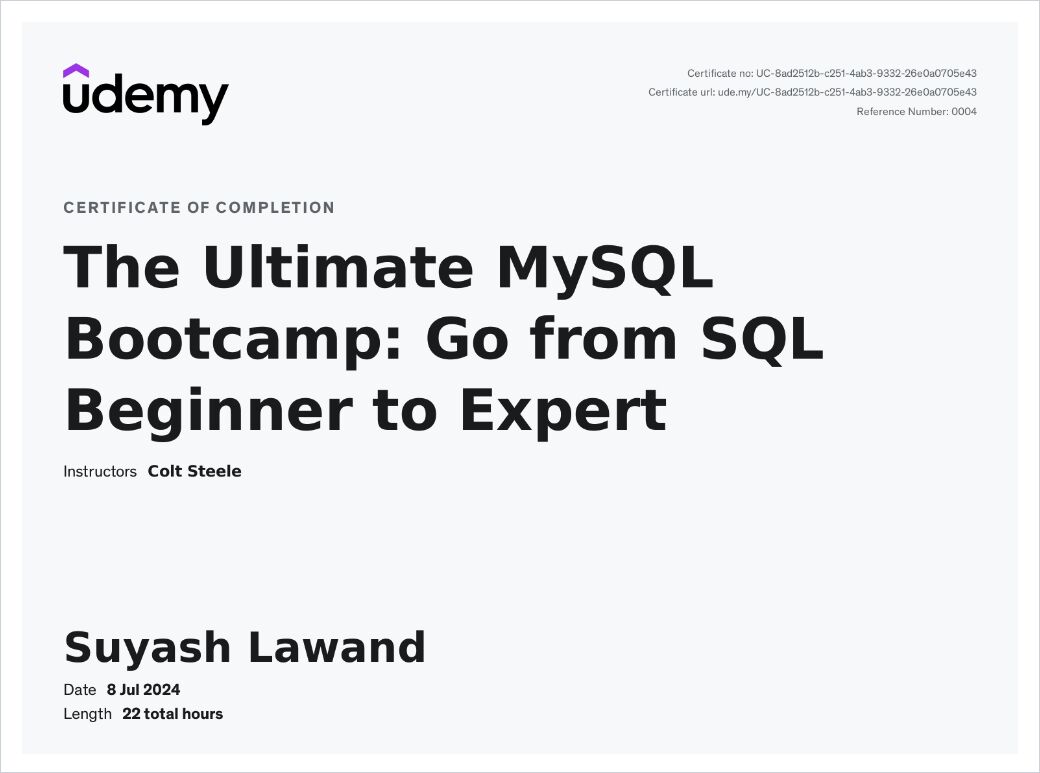 udemy

Certificate no: UC-8ad2512b-c251-4ab3-9332-26e0a0705e43
Certificate url: ude.my/UC-8ad2512b-c251-4ab3-9332-26e0a0705e43
Reference Number: 0004

CERTIFICATE OF COMPLETION

The Ultimate MySQL Bootcamp: Go from SQL Beginner to Expert

Instructors Colt Steele

Suyash Lawand

Date 8 Jul 2024
Length 22 total hours